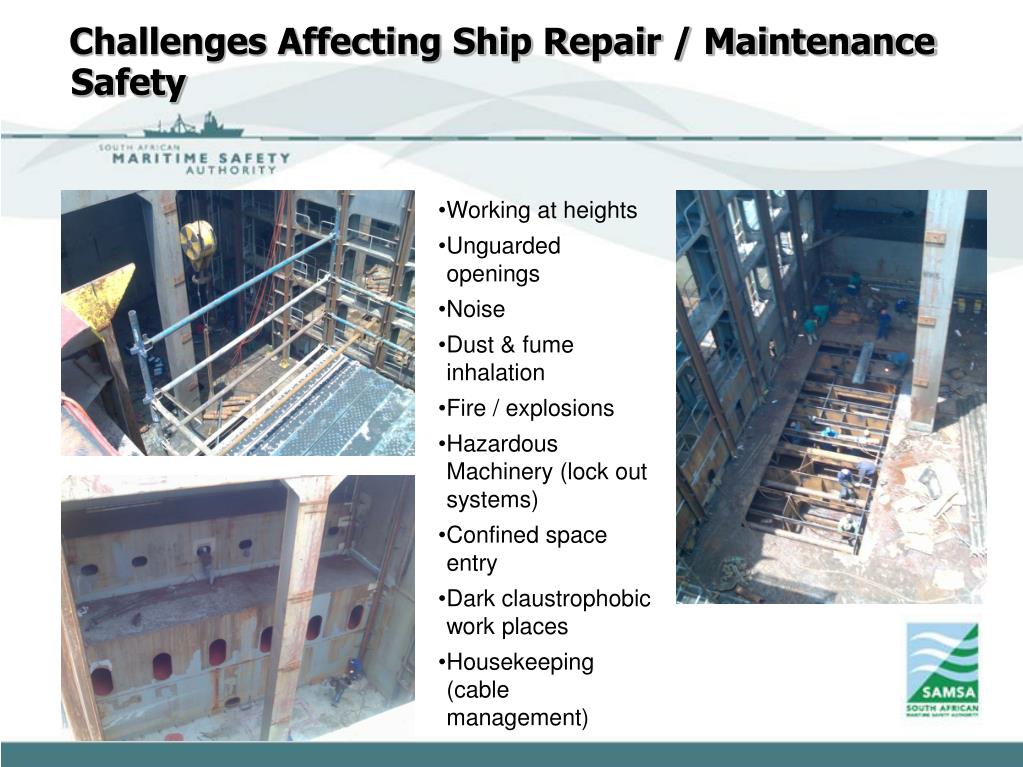 Challenges Affecting Ship Repair / Maintenance Safety

SOUTH AFRICAN
MARITIME SAFETY
AUTHORITY

•Working at heights
•Unguarded openings
•Noise
•Dust & fume inhalation
•Fire / explosions
•Hazardous Machinery (lock out systems)
•Confined space entry
•Dark claustrophobic work places
•Housekeeping (cable management)

SAMSA
SOUTH AFRICAN MARITIME SAFETY AUTHORITY